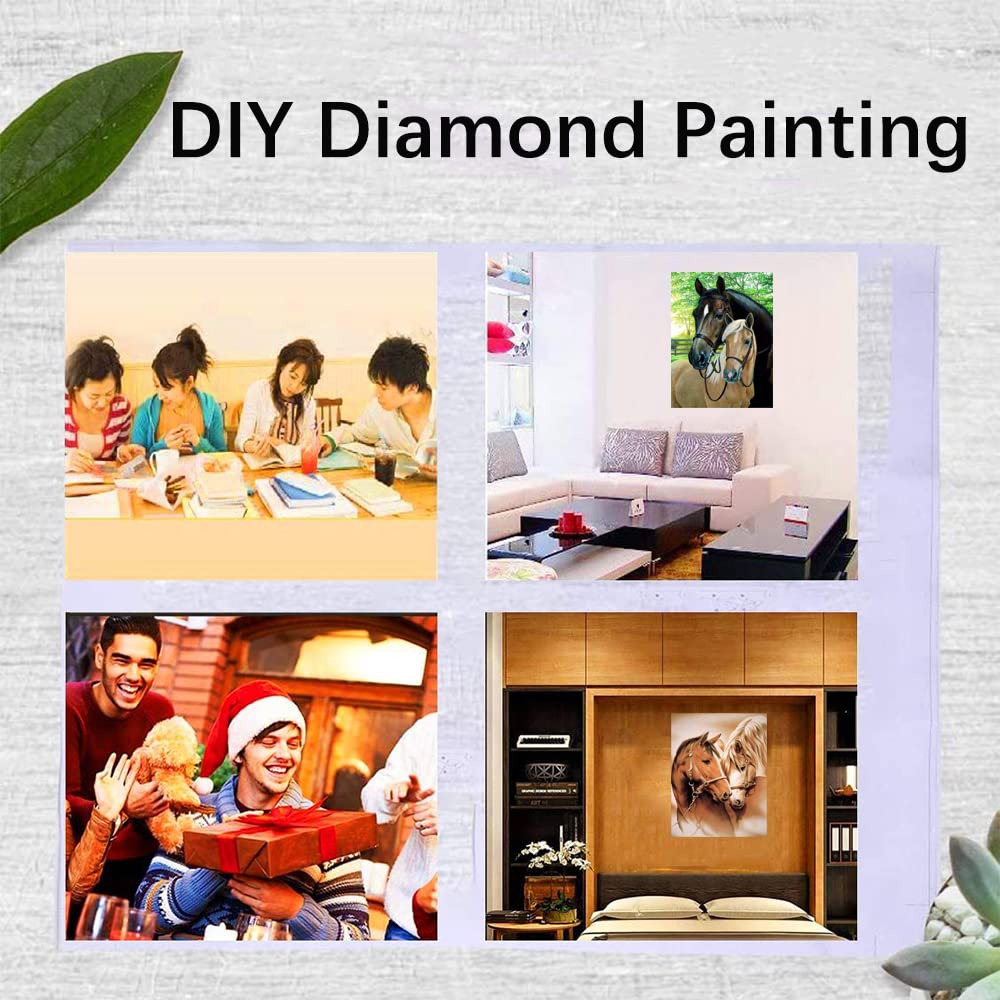 DIY Diamond Painting